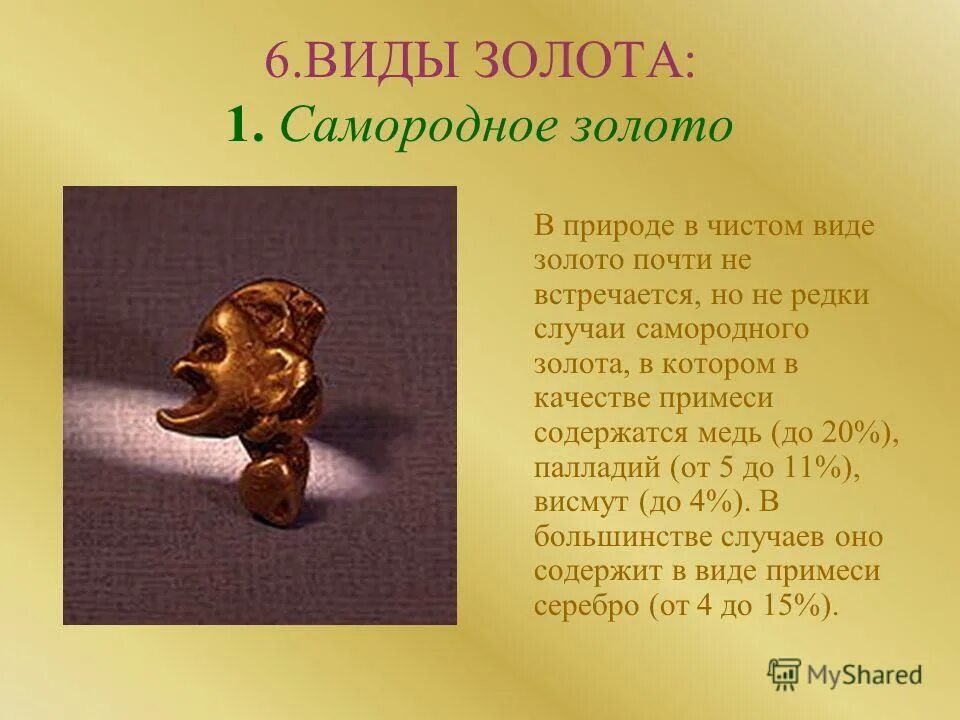 6.ВИДЫ ЗОЛОТА:
1. Самородное золото

В природе в чистом виде золото почти не встречается, но не редки случаи самородного золота, в котором в качестве примеси содержатся медь (до 20%), палладий (от 5 до 11%), висмут (до 4%). В большинстве случаев оно содержит в виде примеси серебро (от 4 до 15%).

MyShared